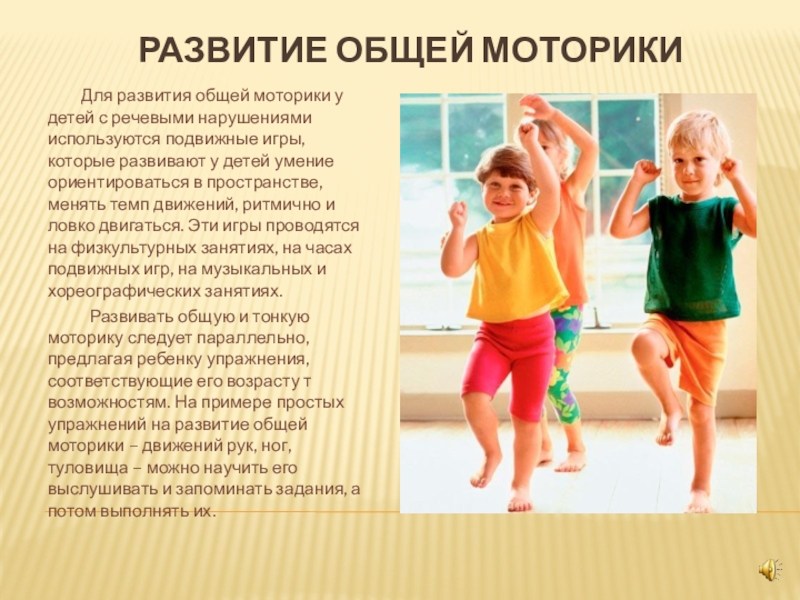 РАЗВИТИЕ ОБЩЕЙ МОТОРИКИ

Для развития общей моторики у детей с речевыми нарушениями используются подвижные игры, которые развивают у детей умение ориентироваться в пространстве, менять темп движений, ритмично и ловко двигаться. Эти игры проводятся на физкультурных занятиях, на часах подвижных игр, на музыкальных и хореографических занятиях.

Развивать общую и тонкую моторику следует параллельно, предлагая ребенку упражнения, соответствующие его возрасту т возможностям. На примере простых упражнений на развитие общей моторики – движений рук, ног, туловища – можно научить его выслушивать и запоминать задания, а потом выполнять их.